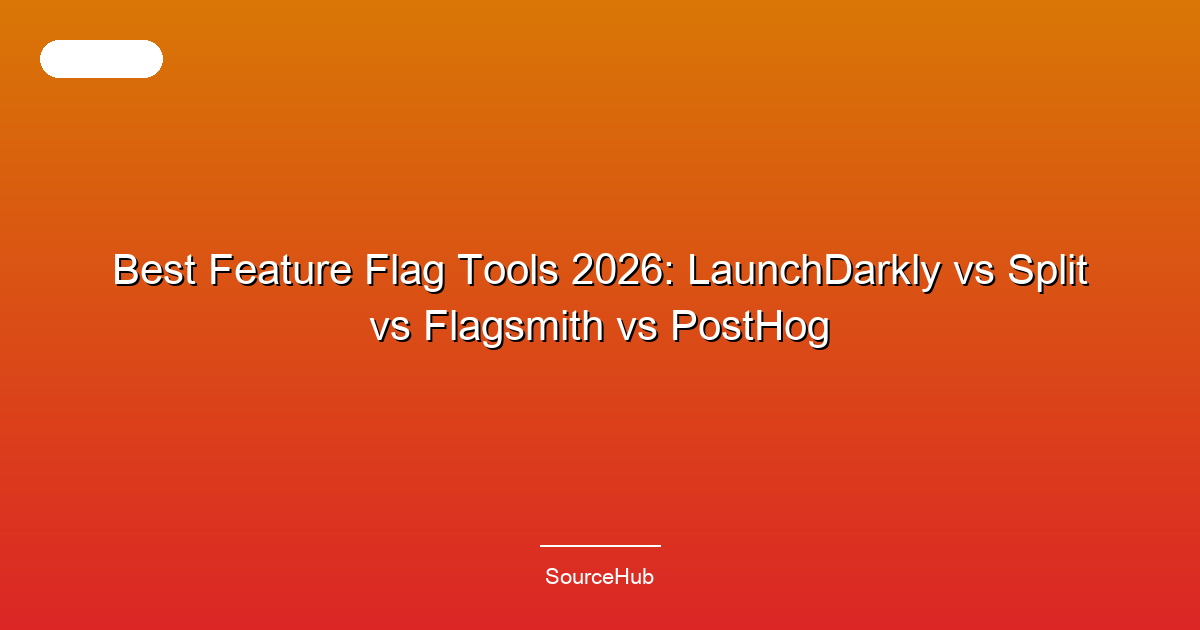 Best Feature Flag Tools 2026: LaunchDarkly vs Split vs Flagsmith vs PostHog

SourceHub